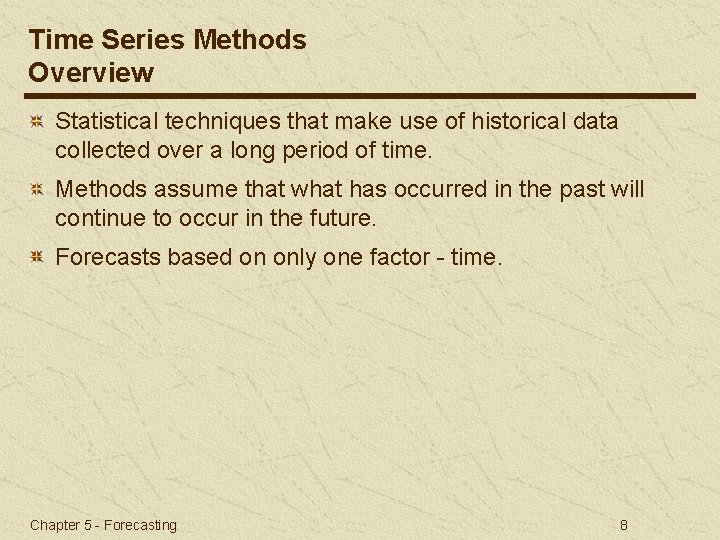 Time Series Methods
Overview

Statistical techniques that make use of historical data collected over a long period of time.

Methods assume that what has occurred in the past will continue to occur in the future.

Forecasts based on only one factor - time.

Chapter 5 - Forecasting

8